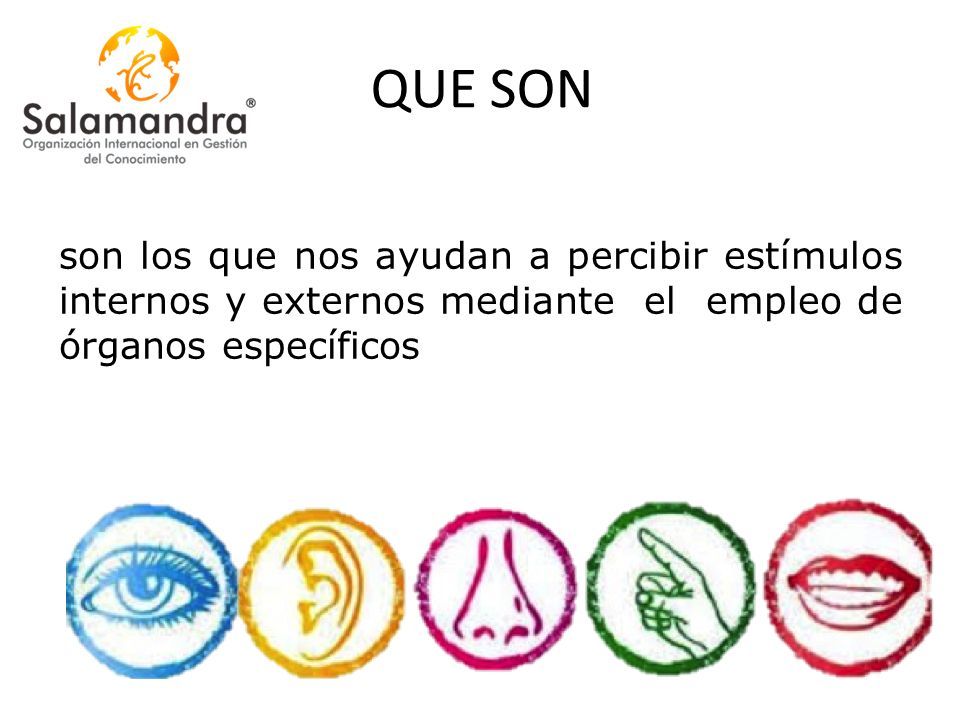 Salamandra®
Organización Internacional en Gestión del Conocimiento

QUE SON

son los que nos ayudan a percibir estímulos internos y externos mediante el empleo de órganos específicos